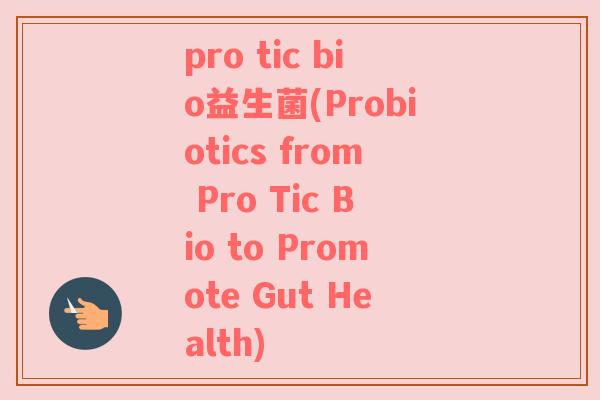 pro tic bio益生菌(Probiotics from Pro Tic Bio to Promote Gut Health)